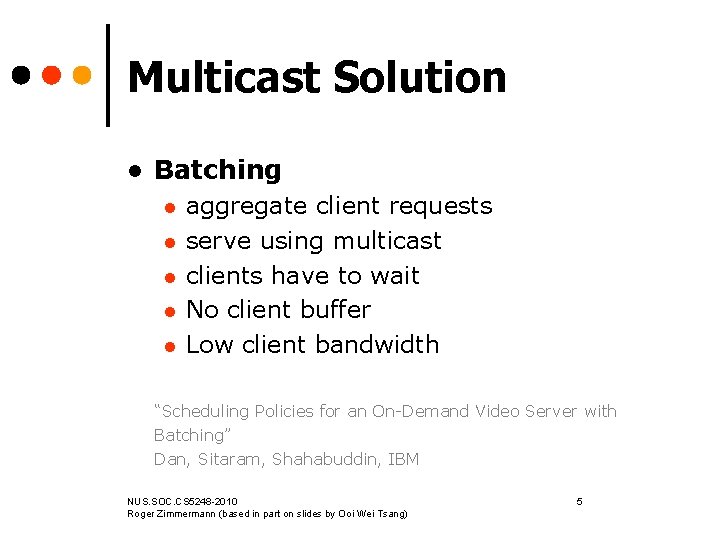 Multicast Solution

- Batching
  - aggregate client requests
  - serve using multicast
  - clients have to wait
  - No client buffer
  - Low client bandwidth

“Scheduling Policies for an On-Demand Video Server with Batching”
Dan, Sitaram, Shahabuddin, IBM

NUS.SOC.CS5248-2010
Roger Zimmermann (based in part on slides by Ooi Wei Tsang)

5